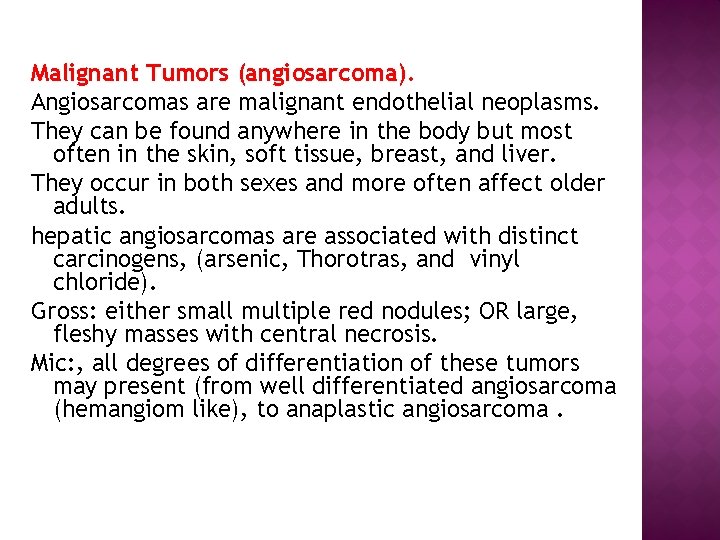 Malignant Tumors (angiosarcoma).

Angiosarcomas are malignant endothelial neoplasms.

They can be found anywhere in the body but most often in the skin, soft tissue, breast, and liver.

They occur in both sexes and more often affect older adults.

hepatic angiosarcomas are associated with distinct carcinogens, (arsenic, Thorotras, and vinyl chloride).

Gross: either small multiple red nodules; OR large, fleshy masses with central necrosis.

Mic:, all degrees of differentiation of these tumors may present (from well differentiated angiosarcoma (hemangiom like), to anaplastic angiosarcoma .